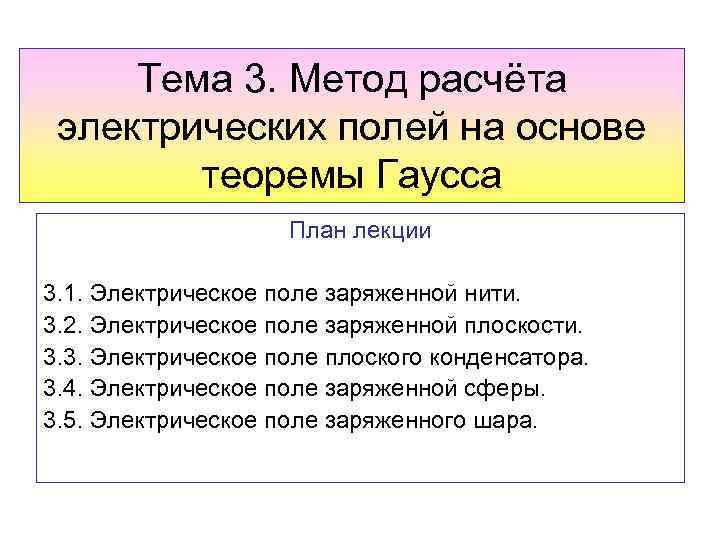 Тема 3. Метод расчёта электрических полей на основе теоремы Гаусса

План лекции

3.1. Электрическое поле заряженной нити.
3.2. Электрическое поле заряженной плоскости.
3.3. Электрическое поле плоского конденсатора.
3.4. Электрическое поле заряженной сферы.
3.5. Электрическое поле заряженного шара.